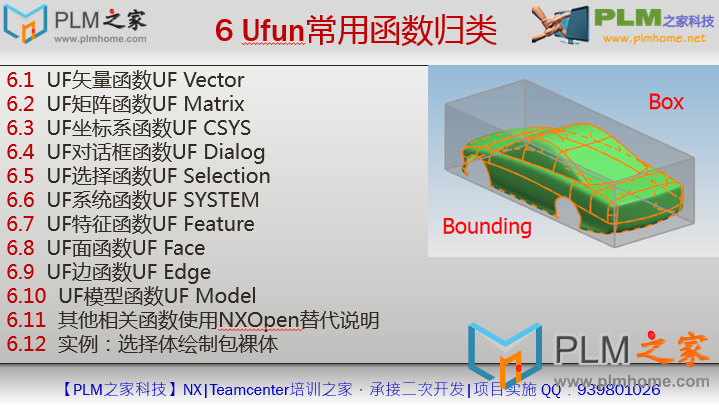 PLM之家
www.plmhome.com

6 Ufun常用函数归类

PLM之家科技
www.plmhome.net

6.1 UF矢量函数UF Vector
6.2 UF矩阵函数UF Matrix
6.3 UF坐标系函数UF CSYS
6.4 UF对话框函数UF Dialog
6.5 UF选择函数UF Selection
6.6 UF系统函数UF SYSTEM
6.7 UF特征函数UF Feature
6.8 UF面函数UF Face
6.9 UF边函数UF Edge
6.10 UF模型函数UF Model
6.11 其他相关函数使用NXOpen替代说明
6.12 实例：选择体绘制包裸体

Box
Bounding

PLM之家
www.plmhome.com

【PLM之家科技】NX|Teamcenter培训之家 · 承接二次开发|项目实施 QQ：939801026